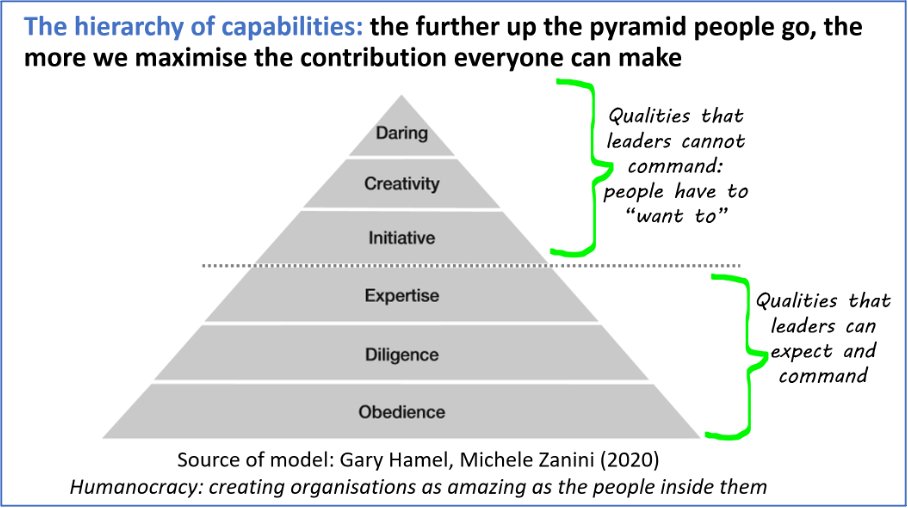 The hierarchy of capabilities: the further up the pyramid people go, the more we maximise the contribution everyone can make

Daring
Creativity
Initiative
Expertise
Diligence
Obedience

Qualities that leaders cannot command: people have to "want to"

Qualities that leaders can expect and command

Source of model: Gary Hamel, Michele Zanini (2020)
Humanocracy: creating organisations as amazing as the people inside them